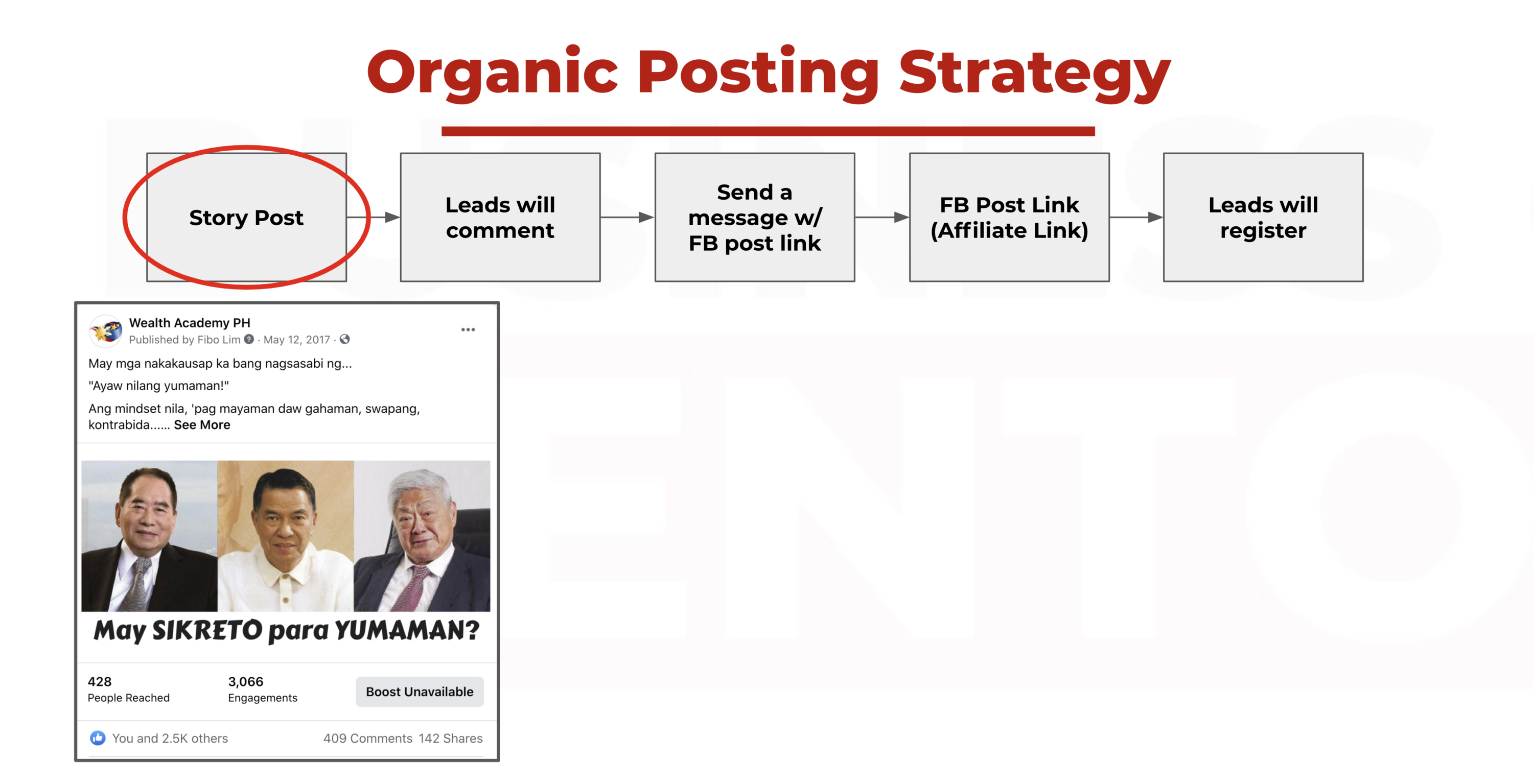 Organic Posting Strategy

Story Post

Leads will comment

Send a message w/ FB post link

FB Post Link (Affiliate Link)

Leads will register

Wealth Academy PH
Published by Fibo Lim · May 12, 2017 ·

May mga nakakausap ka bang nagsasabi ng...

"Ayaw nilang yumaman!"

Ang mindset nila, 'pag mayaman daw gahaman, swapang, kontrabida...... See More

May SIKRETO para YUMAMAN?

428
People Reached

3,066
Engagements

Boost Unavailable

You and 2.5K others

409 Comments 142 Shares